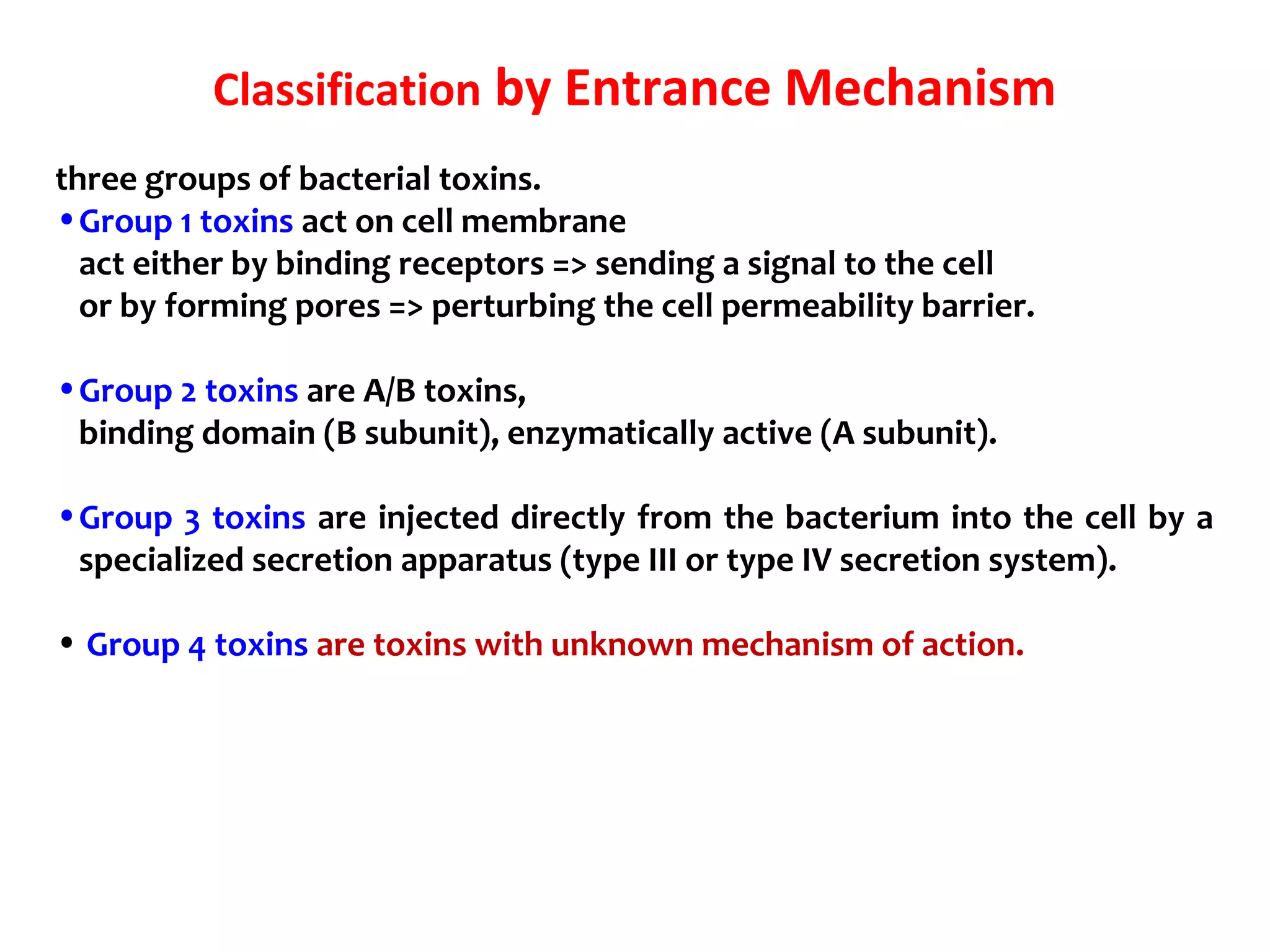 Classification by Entrance Mechanism

three groups of bacterial toxins.

• Group 1 toxins act on cell membrane
act either by binding receptors => sending a signal to the cell
or by forming pores => perturbing the cell permeability barrier.

• Group 2 toxins are A/B toxins,
binding domain (B subunit), enzymatically active (A subunit).

• Group 3 toxins are injected directly from the bacterium into the cell by a specialized secretion apparatus (type III or type IV secretion system).

• Group 4 toxins are toxins with unknown mechanism of action.